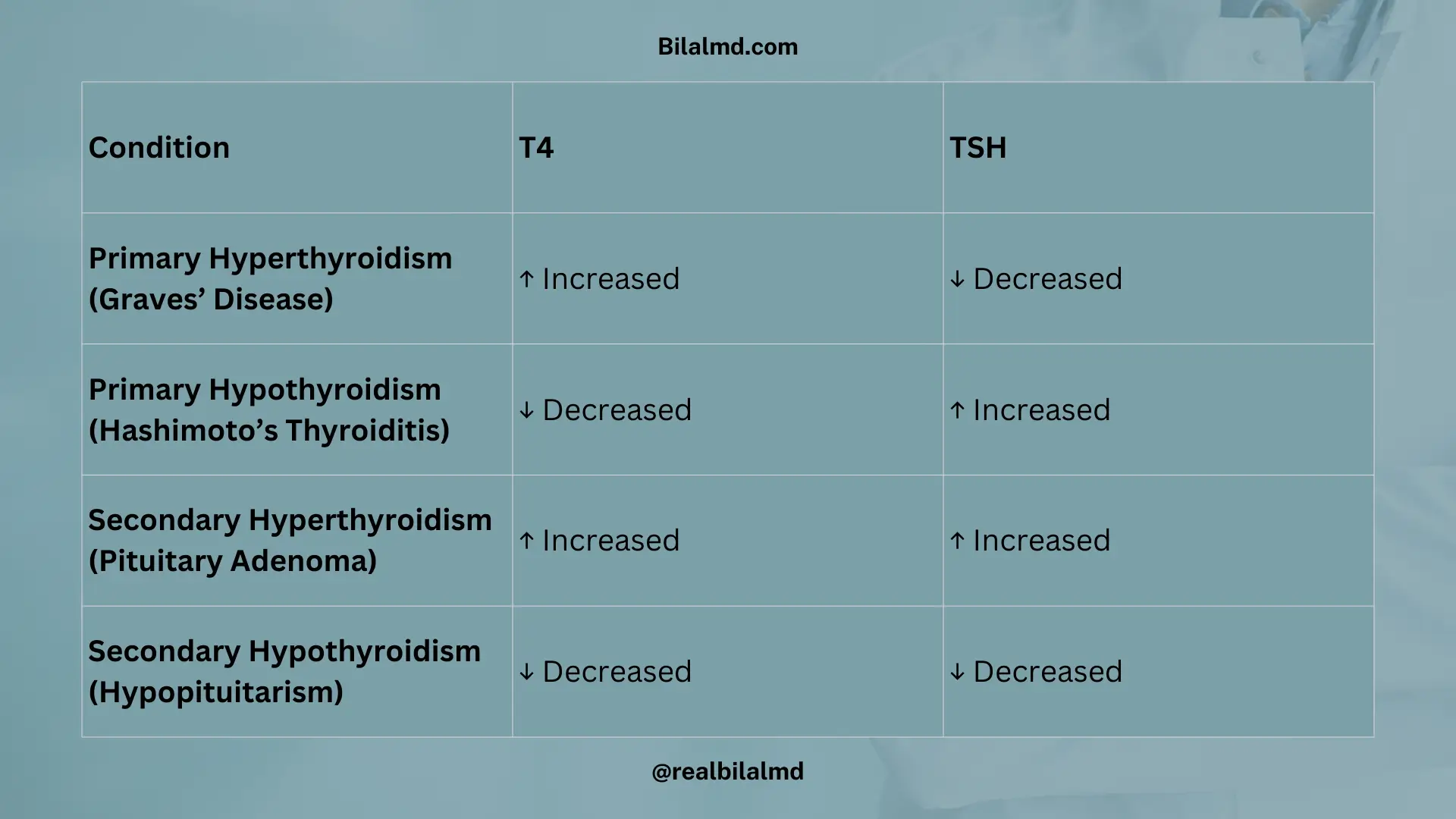 Bilalmd.com

| Condition | T4 | TSH |
|---|---|---|
| Primary Hyperthyroidism (Graves’ Disease) | ↑ Increased | ↓ Decreased |
| Primary Hypothyroidism (Hashimoto’s Thyroiditis) | ↓ Decreased | ↑ Increased |
| Secondary Hyperthyroidism (Pituitary Adenoma) | ↑ Increased | ↑ Increased |
| Secondary Hypothyroidism (Hypopituitarism) | ↓ Decreased | ↓ Decreased |

@realbilalmd